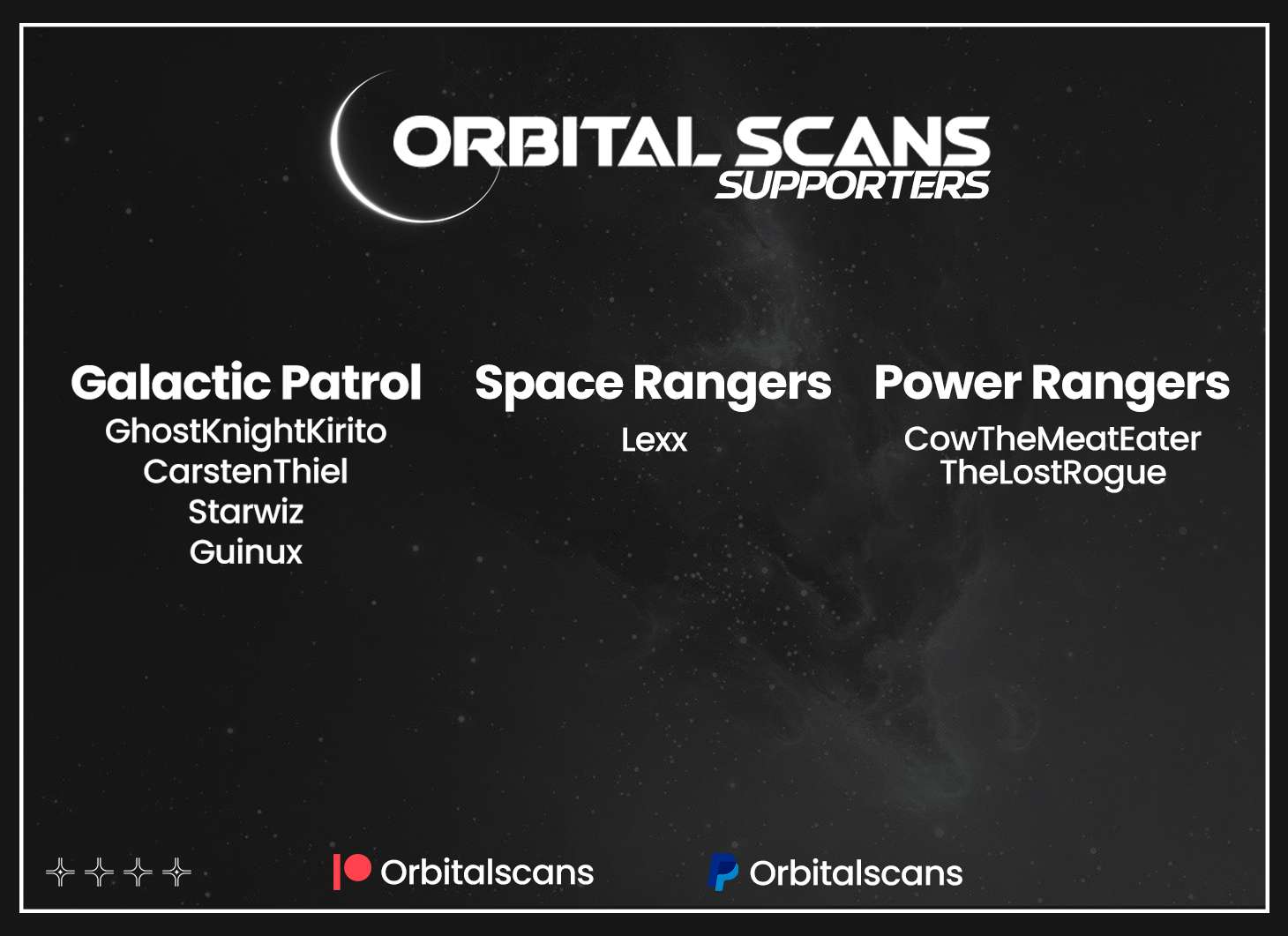 ORBITAL SCANS
SUPPORTERS

Galactic Patrol
GhostKnightKirito
CarstenThiel
Starwiz
Guinux

Space Rangers
Lexx

Power Rangers
CowTheMeatEater
TheLostRogue

Orbitalscans

Orbitalscans